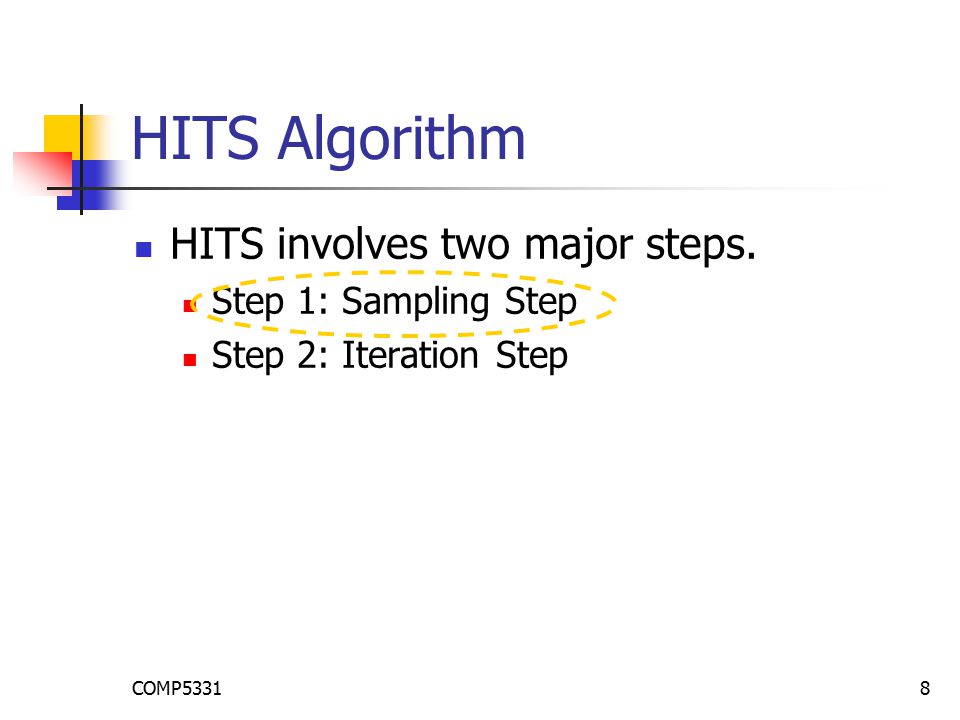 HITS Algorithm

HITS involves two major steps.

Step 1: Sampling Step

Step 2: Iteration Step

COMP5331

8